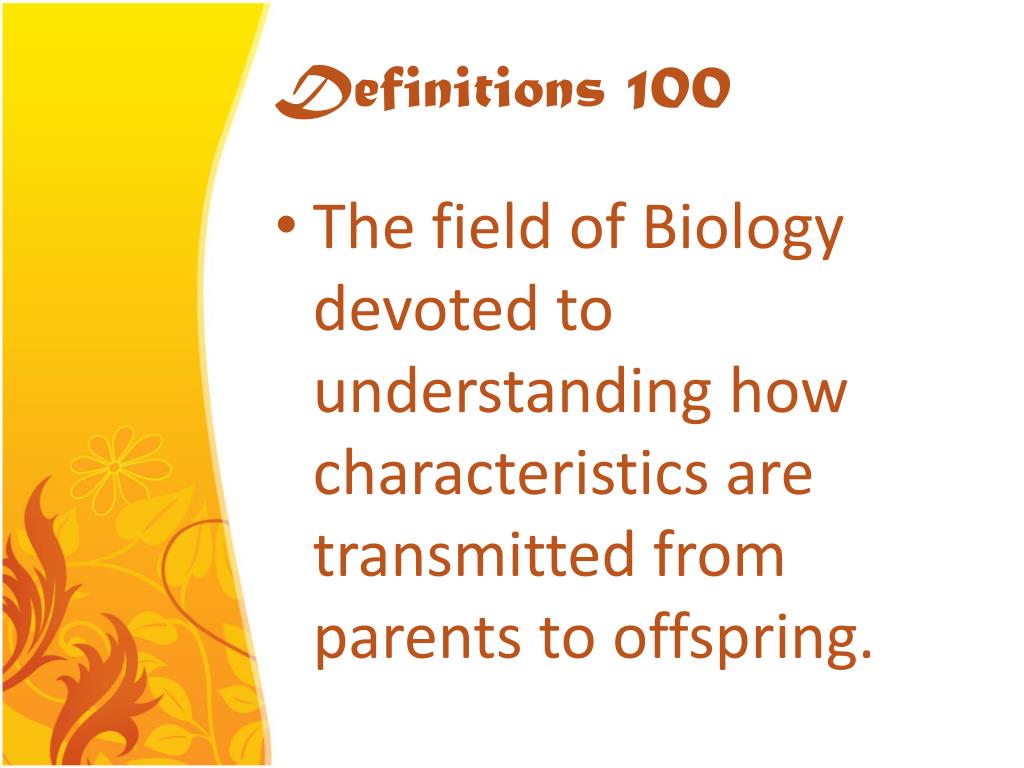 Definitions 100

• The field of Biology devoted to understanding how characteristics are transmitted from parents to offspring.